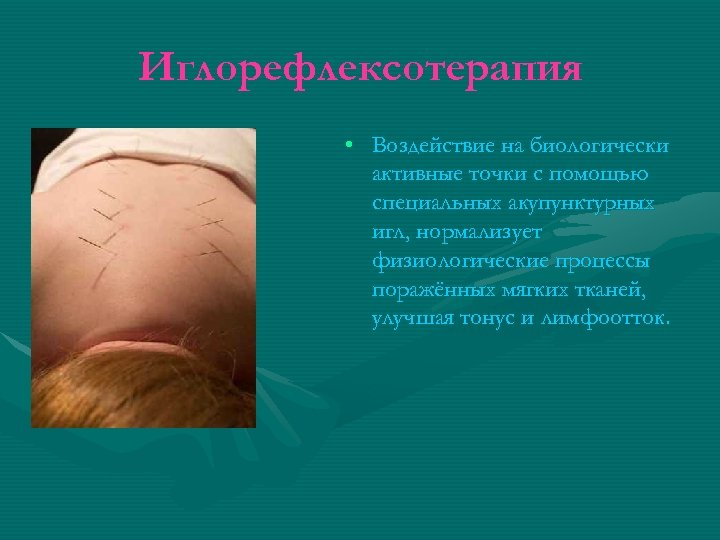 Иглорефлексотерапия

• Воздействие на биологически активные точки с помощью специальных акупунктурных игл, нормализует физиологические процессы поражённых мягких тканей, улучшая тонус и лимфоотток.